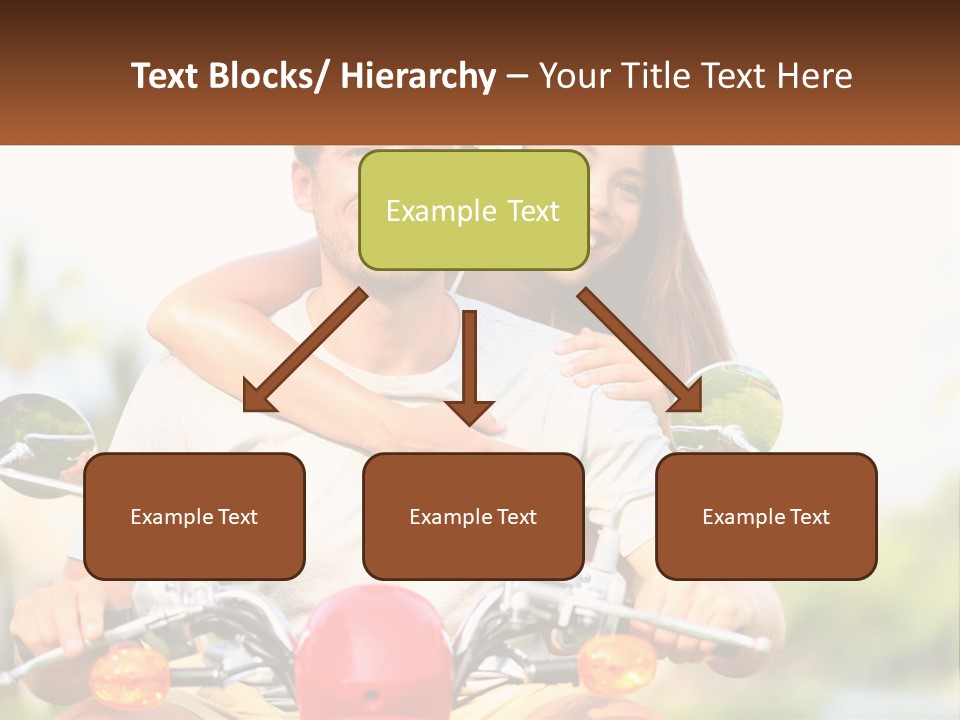 Text Blocks/ Hierarchy – Your Title Text Here

Example Text

Example Text

Example Text

Example Text